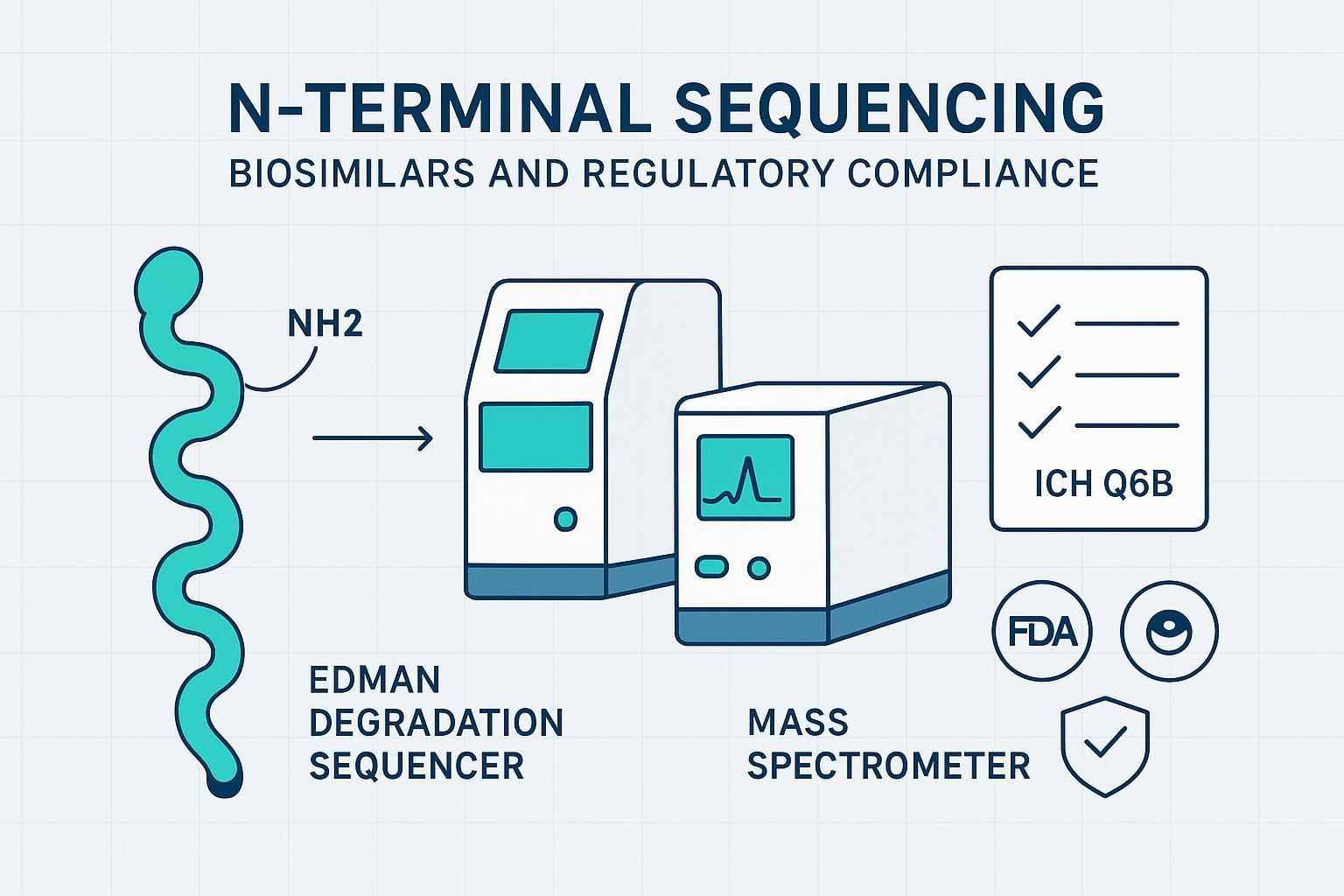 N-TERMINAL SEQUENCING
BIOSIMILARS AND REGULATORY COMPLIANCE

NH2

ICH Q6B

FDA

EDMAN DEGRADATION SEQUENCER

MASS SPECTROMETER